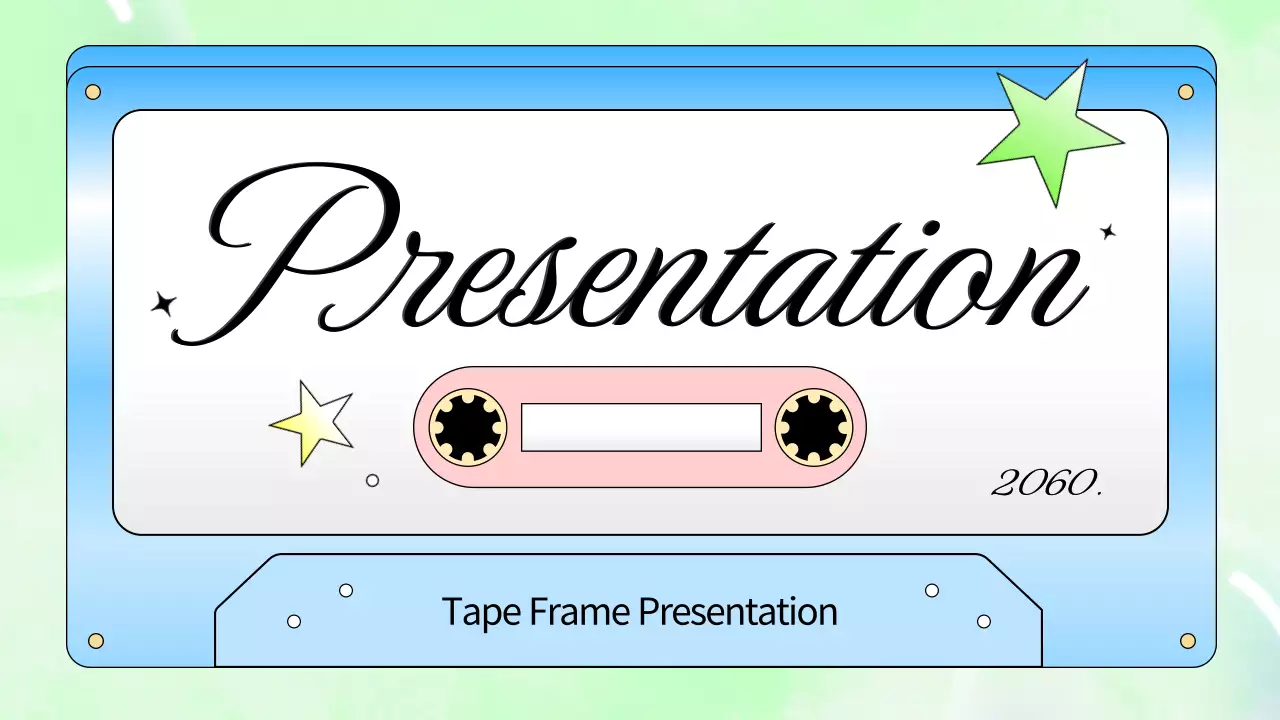 Presentation

2060.

Tape Frame Presentation